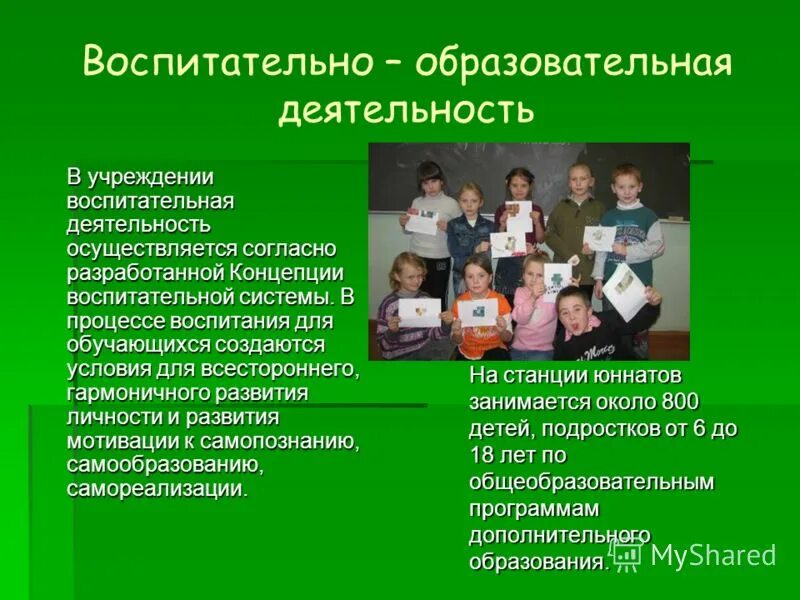 Воспитательно – образовательная деятельность

В учреждении воспитательная деятельность осуществляется согласно разработанной Концепции воспитательной системы. В процессе воспитания для обучающихся создаются условия для всестороннего, гармоничного развития личности и развития мотивации к самопознанию, самообразованию, самореализации.

На станции юннатов занимается около 800 детей, подростков от 6 до 18 лет по общеобразовательным программам дополнительного образования.

MyShared